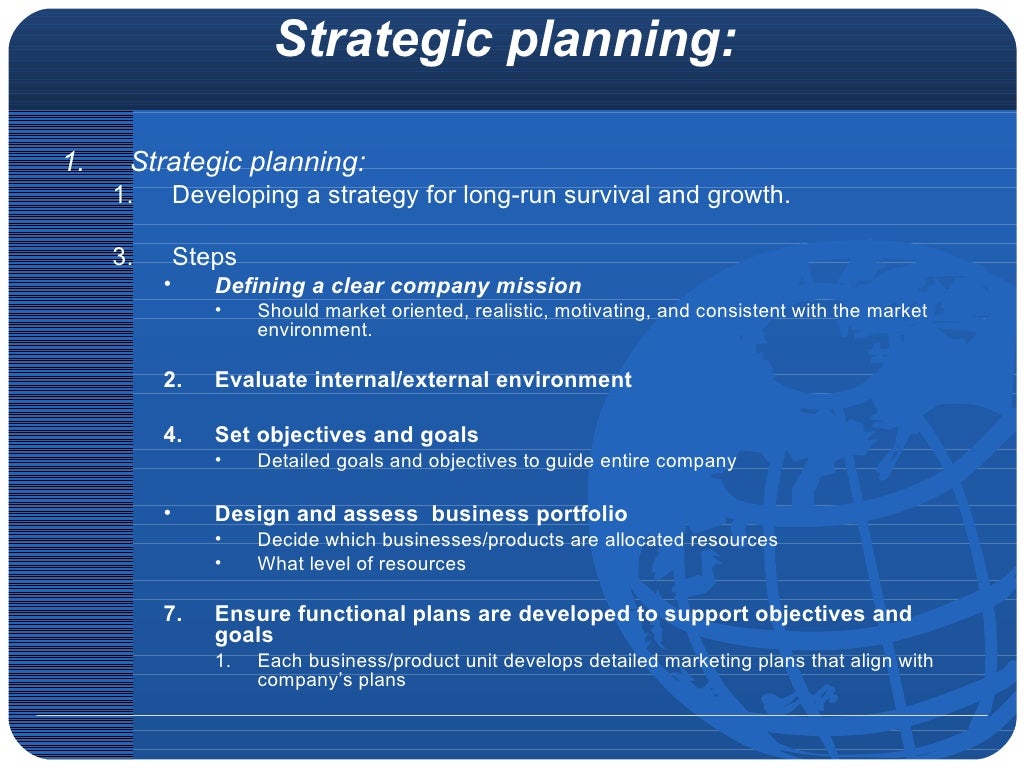 Strategic planning:

1. Strategic planning:

1. Developing a strategy for long-run survival and growth.

3. Steps

• Defining a clear company mission

• Should market oriented, realistic, motivating, and consistent with the market environment.

2. Evaluate internal/external environment

4. Set objectives and goals

• Detailed goals and objectives to guide entire company

• Design and assess business portfolio

• Decide which businesses/products are allocated resources

• What level of resources

7. Ensure functional plans are developed to support objectives and goals

1. Each business/product unit develops detailed marketing plans that align with company's plans